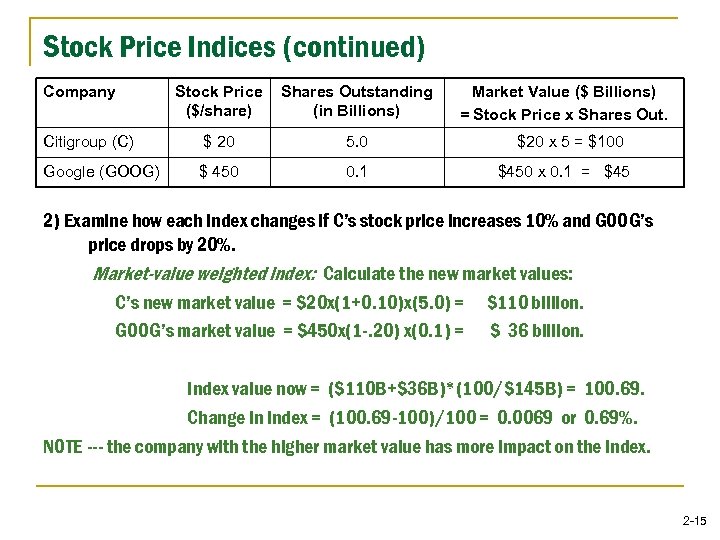 Stock Price Indices (continued)

| Company | Stock Price ($/share) | Shares Outstanding (in Billions) | Market Value ($ Billions) = Stock Price x Shares Out. |
|---|---|---|---|
| Citigroup (C) | $ 20 | 5.0 | $20 x 5 = $100 |
| Google (GOOG) | $ 450 | 0.1 | $450 x 0.1 = $45 |

2) Examine how each index changes if C's stock price increases 10% and GOOG's price drops by 20%.

Market-value weighted index: Calculate the new market values:

C's new market value = $20x(1+0.10)x(5.0) = $110 billion.

GOOG's market value = $450x(1-.20) x(0.1) = $ 36 billion.

Index value now = ($110B+$36B)*(100/$145B) = 100.69.

Change in Index = (100.69-100)/100 = 0.0069 or 0.69%.

NOTE --- the company with the higher market value has more impact on the index.

2-15